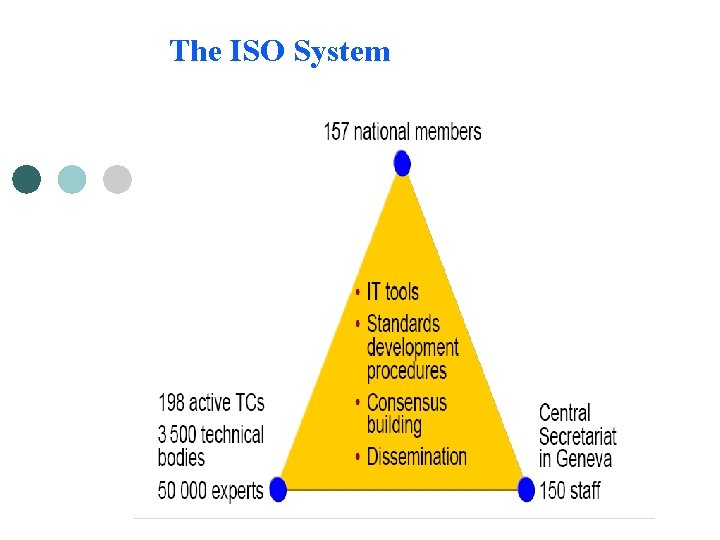 The ISO System

157 national members

• IT tools
• Standards development procedures
• Consensus building
• Dissemination

198 active TCs

3 500 technical bodies

50 000 experts

Central Secretariat in Geneva

150 staff